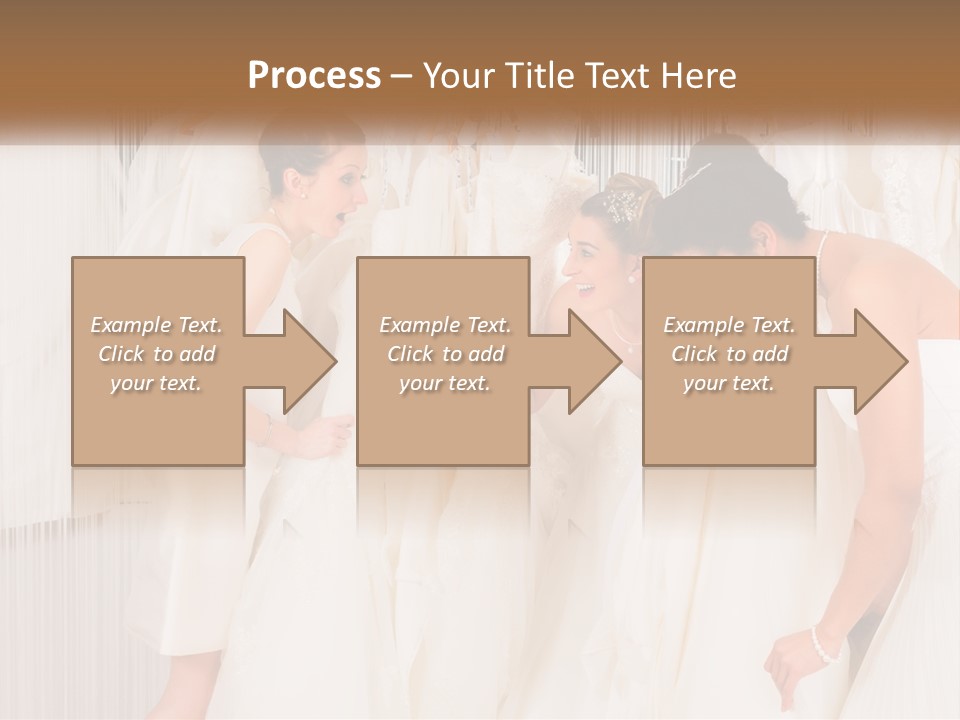 Process – Your Title Text Here

Example Text. Click to add your text.

Example Text. Click to add your text.

Example Text. Click to add your text.